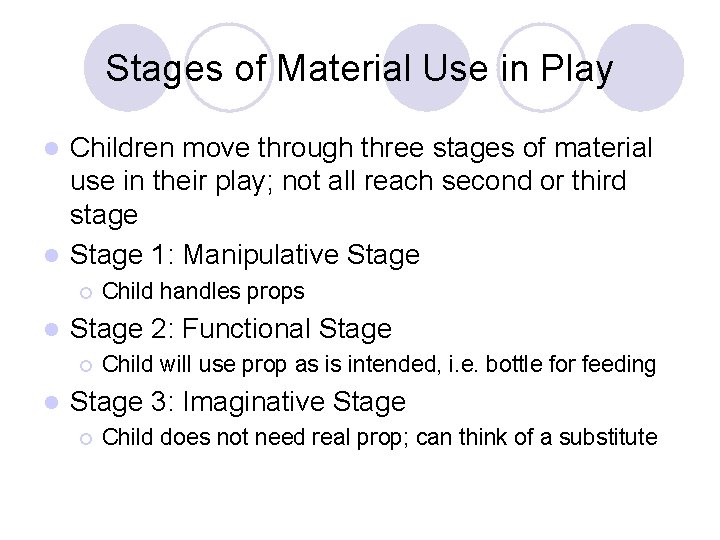 Stages of Material Use in Play

Children move through three stages of material use in their play; not all reach second or third stage

Stage 1: Manipulative Stage

Child handles props

Stage 2: Functional Stage

Child will use prop as is intended, i.e. bottle for feeding

Stage 3: Imaginative Stage

Child does not need real prop; can think of a substitute